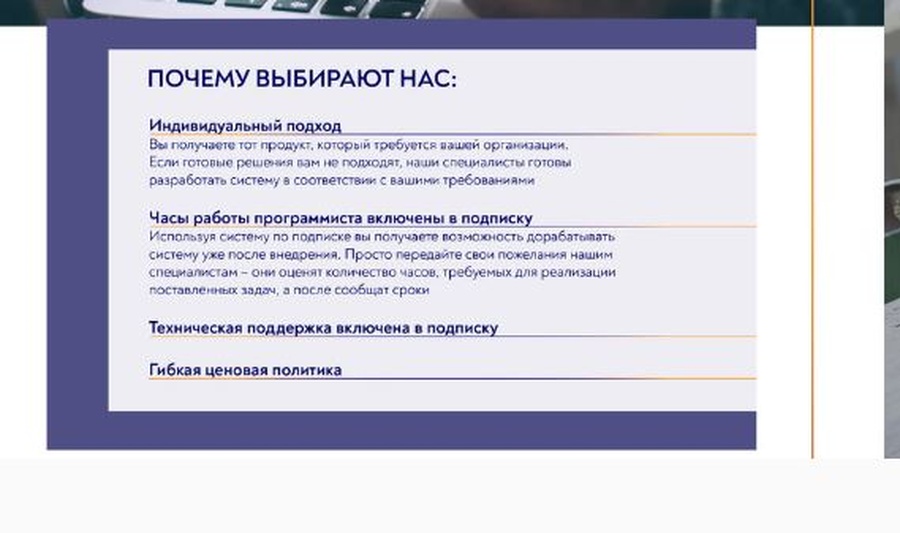 ПОЧЕМУ ВЫБИРАЮТ НАС:

Индивидуальный подход
Вы получаете тот продукт, который требуется вашей организации. Если готовые решения вам не подходят, наши специалисты готовы разработать систему в соответствии с вашими требованиями

Часы работы программиста включены в подписку
Используя систему по подписке вы получаете возможность дорабатывать систему уже после внедрения. Просто передайте свои пожелания нашим специалистам – они оценят количество часов, требуемых для реализации поставленных задач, а после сообщат сроки

Техническая поддержка включена в подписку

Гибкая ценовая политика